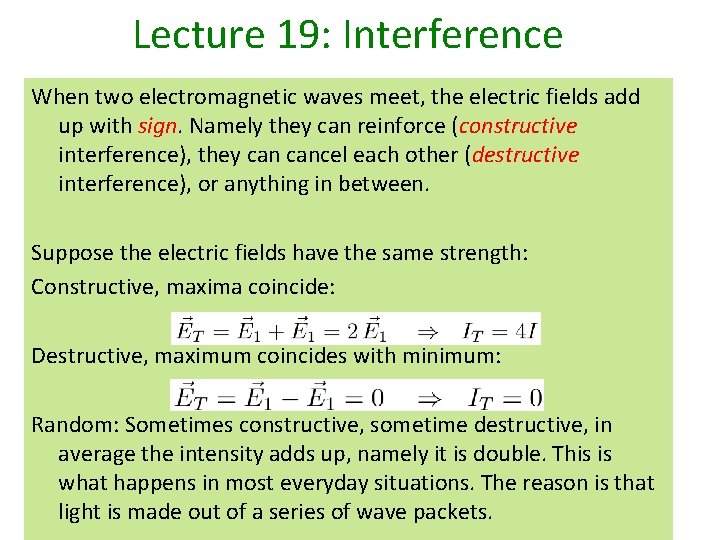 Lecture 19: Interference

When two electromagnetic waves meet, the electric fields add up with sign. Namely they can reinforce (constructive interference), they can cancel each other (destructive interference), or anything in between.

Suppose the electric fields have the same strength:

Constructive, maxima coincide:

$\vec{E}_T = \vec{E}_1 + \vec{E}_1 = 2\,\vec{E}_1 \quad \Rightarrow \quad I_T = 4I$

Destructive, maximum coincides with minimum:

$\vec{E}_T = \vec{E}_1 - \vec{E}_1 = 0 \quad \Rightarrow \quad I_T = 0$

Random: Sometimes constructive, sometime destructive, in average the intensity adds up, namely it is double. This is what happens in most everyday situations. The reason is that light is made out of a series of wave packets.